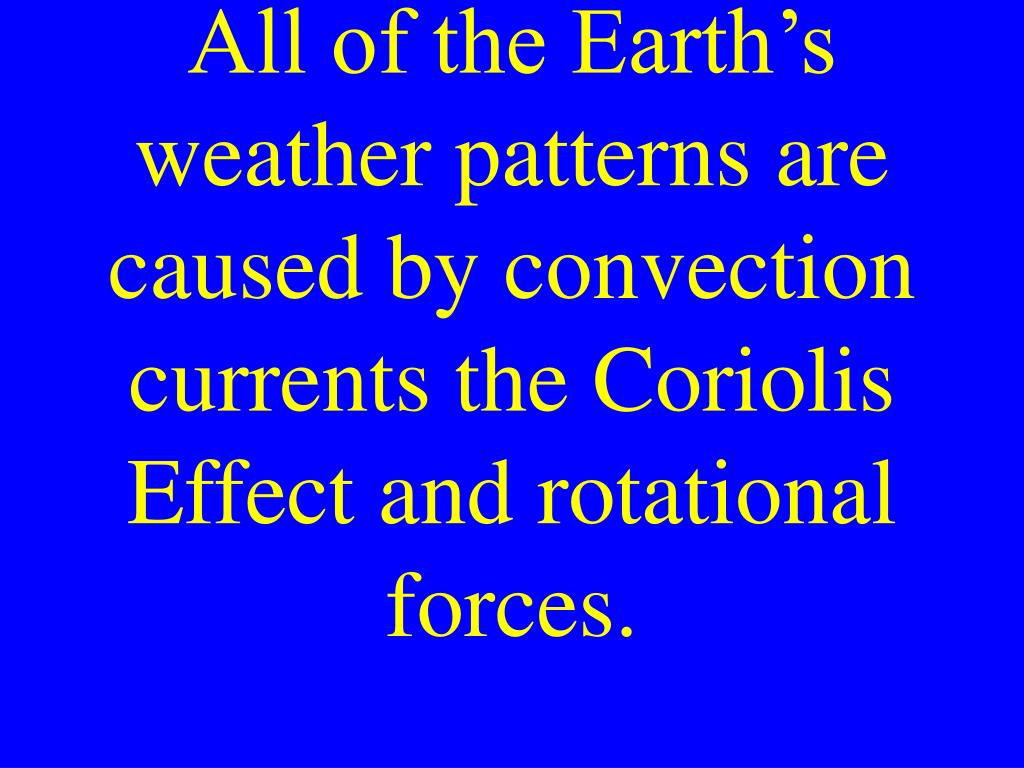 All of the Earth’s weather patterns are caused by convection currents the Coriolis Effect and rotational forces.